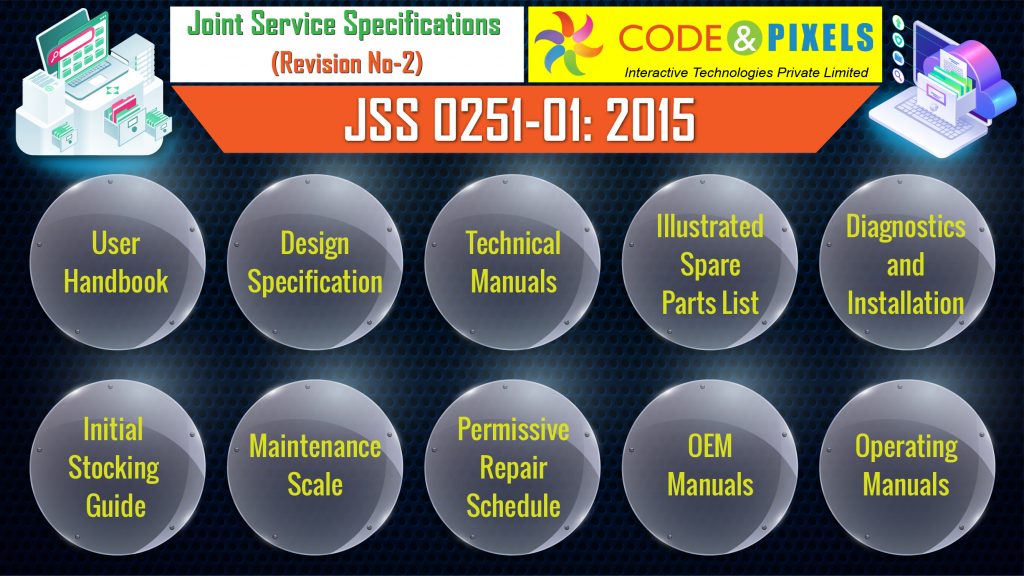 Joint Service Specifications
(Revision No-2)

CODE & PIXELS
Interactive Technologies Private Limited

JSS 0251-01: 2015

User Handbook

Design Specification

Technical Manuals

Illustrated Spare Parts List

Diagnostics and Installation

Initial Stocking Guide

Maintenance Scale

Permissive Repair Schedule

OEM Manuals

Operating Manuals